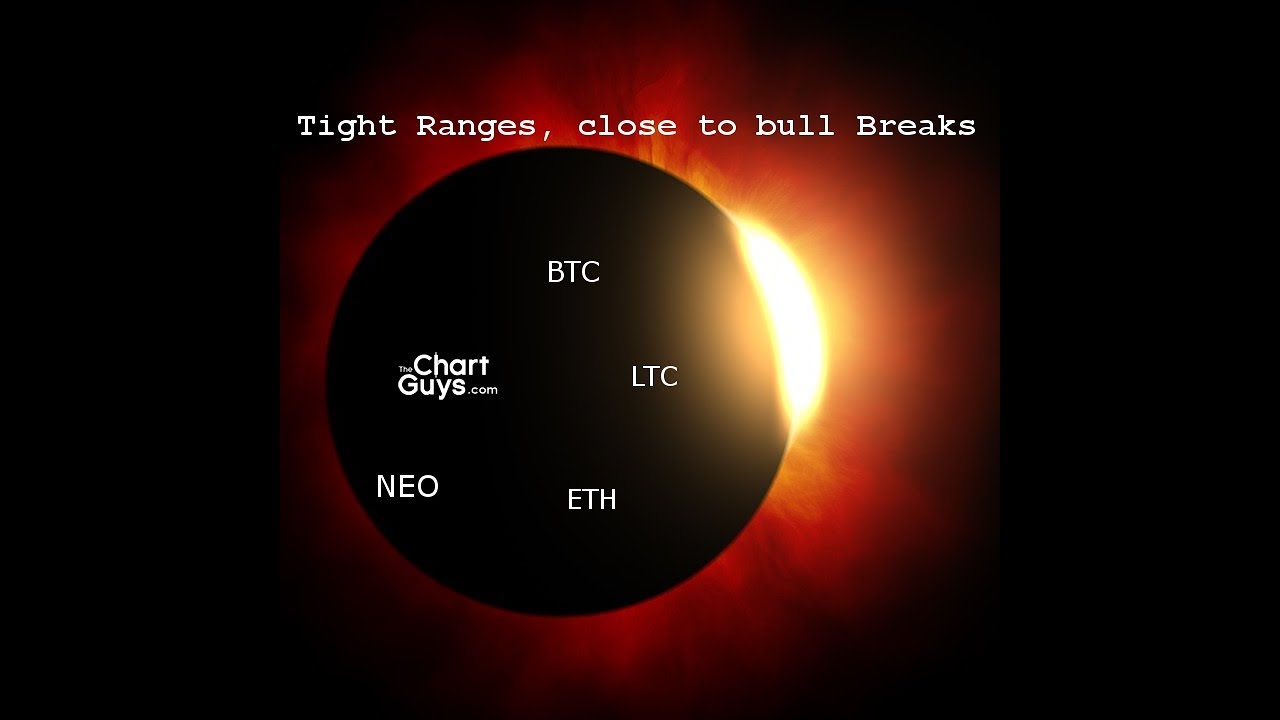 Tight Ranges, close to bull Breaks

BTC

The Chart Guys.com

LTC

NEO

ETH